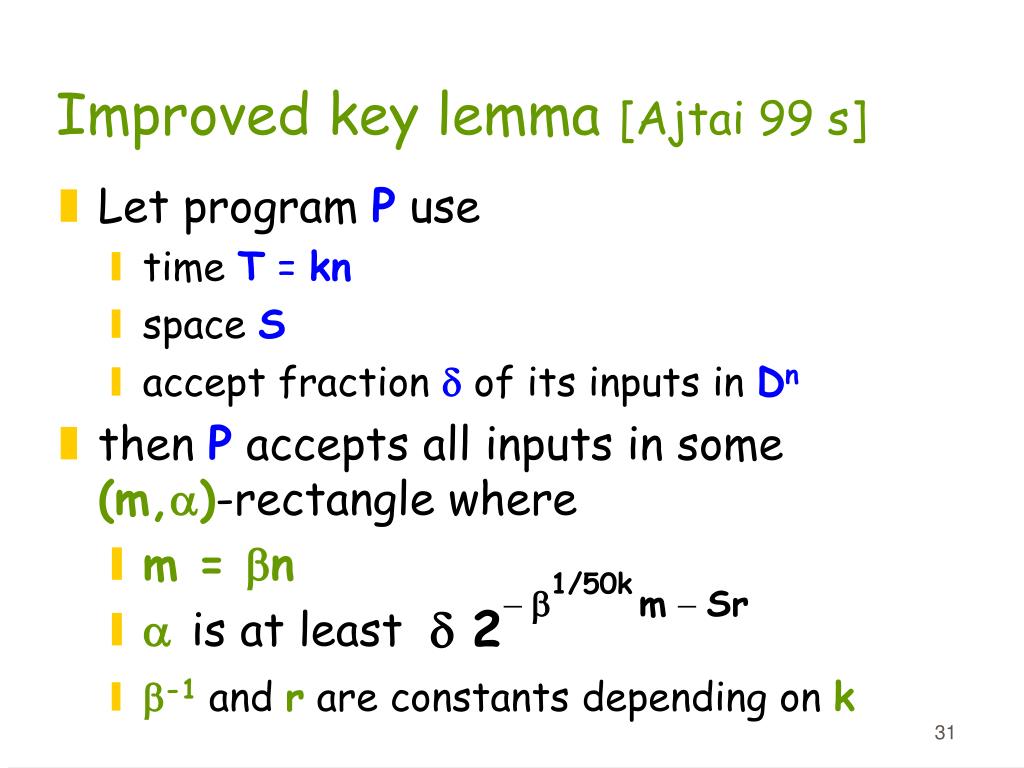 Improved key lemma [Ajtai 99 s]

Let program P use

time T = kn

space S

accept fraction $\delta$ of its inputs in $D^n$

then P accepts all inputs in some (m,$\alpha$)-rectangle where

m = $\beta$n

$\alpha$ is at least $\delta\, 2^{-\beta^{1/50k} m - Sr}$

$\beta^{-1}$ and r are constants depending on k

31